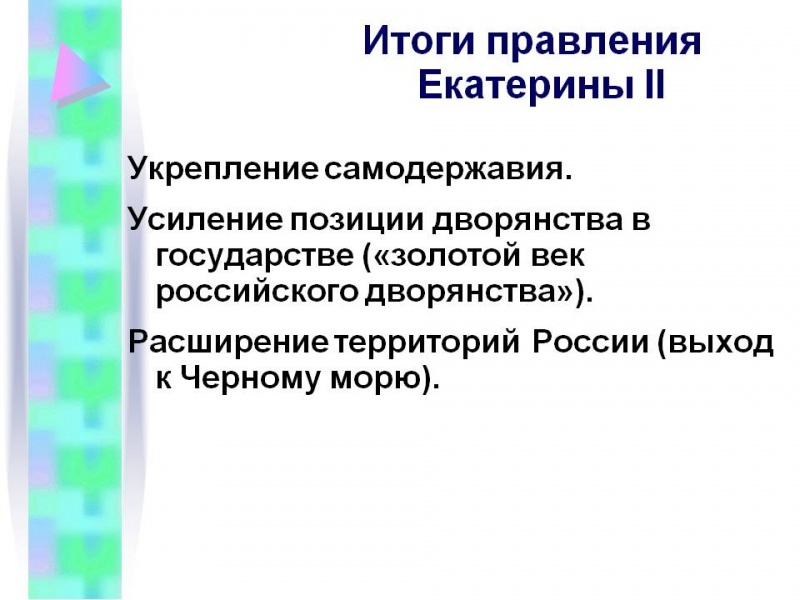 Итоги правления Екатерины II

Укрепление самодержавия.

Усиление позиции дворянства в государстве («золотой век российского дворянства»).

Расширение территорий России (выход к Черному морю).